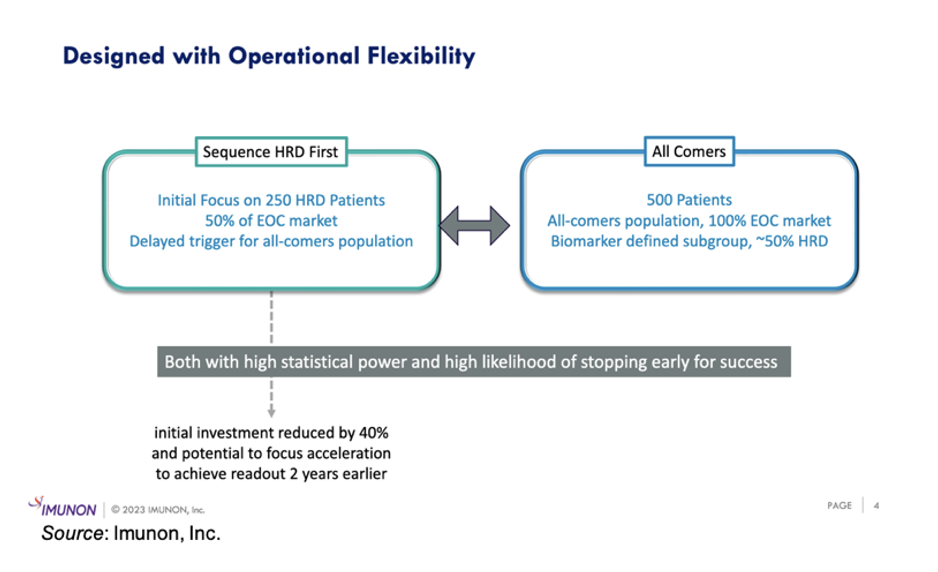 Designed with Operational Flexibility

Sequence HRD First

Initial Focus on 250 HRD Patients
50% of EOC market
Delayed trigger for all-comers population

All Comers

500 Patients
All-comers population, 100% EOC market
Biomarker defined subgroup, ~50% HRD

Both with high statistical power and high likelihood of stopping early for success

initial investment reduced by 40%
and potential to focus acceleration
to achieve readout 2 years earlier

IMUNON | © 2023 IMUNON, Inc.

PAGE | 4

Source: Imunon, Inc.